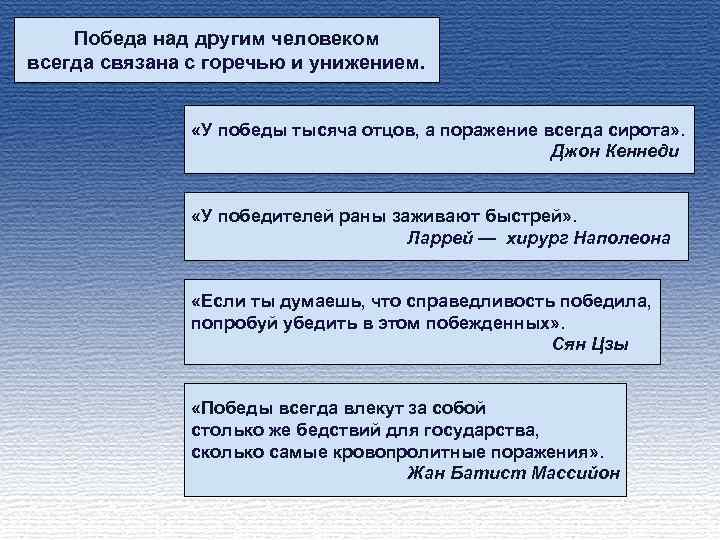 Победа над другим человеком всегда связана с горечью и унижением.

«У победы тысяча отцов, а поражение всегда сирота».
Джон Кеннеди

«У победителей раны заживают быстрей».
Ларрей — хирург Наполеона

«Если ты думаешь, что справедливость победила, попробуй убедить в этом побежденных».
Сян Цзы

«Победы всегда влекут за собой столько же бедствий для государства, сколько самые кровопролитные поражения».
Жан Батист Массийон